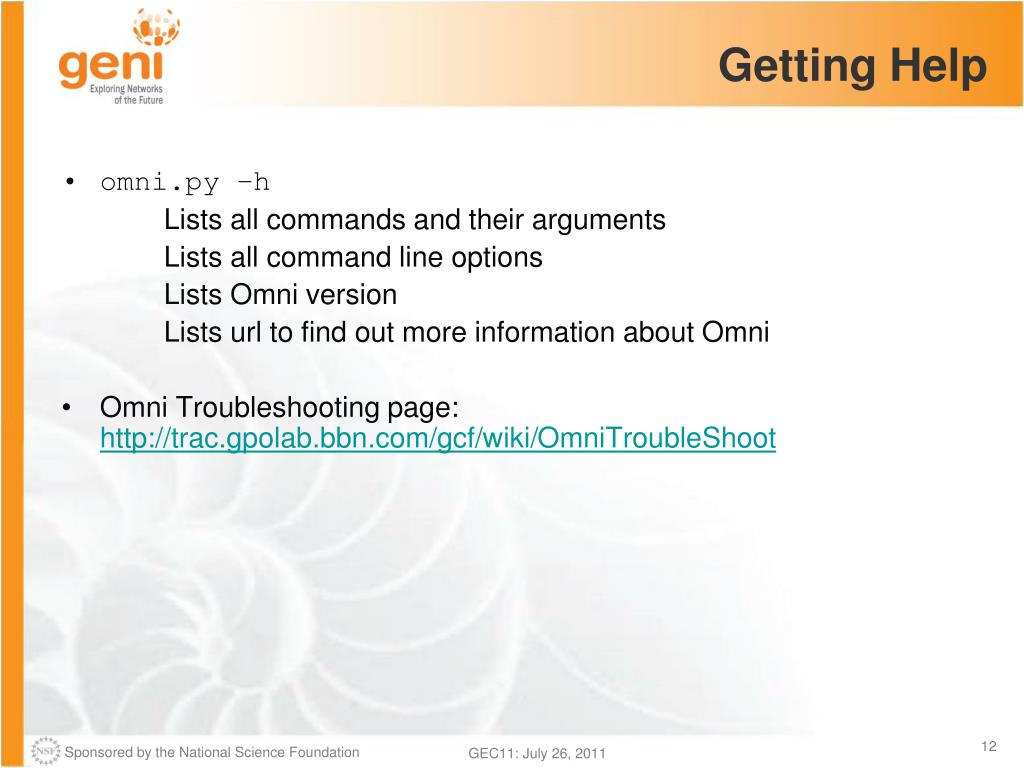 geni
Exploring Networks of the Future

Getting Help

• omni.py –h
Lists all commands and their arguments
Lists all command line options
Lists Omni version
Lists url to find out more information about Omni

• Omni Troubleshooting page: http://trac.gpolab.bbn.com/gcf/wiki/OmniTroubleShoot

NSF Sponsored by the National Science Foundation
GEC11: July 26, 2011
12